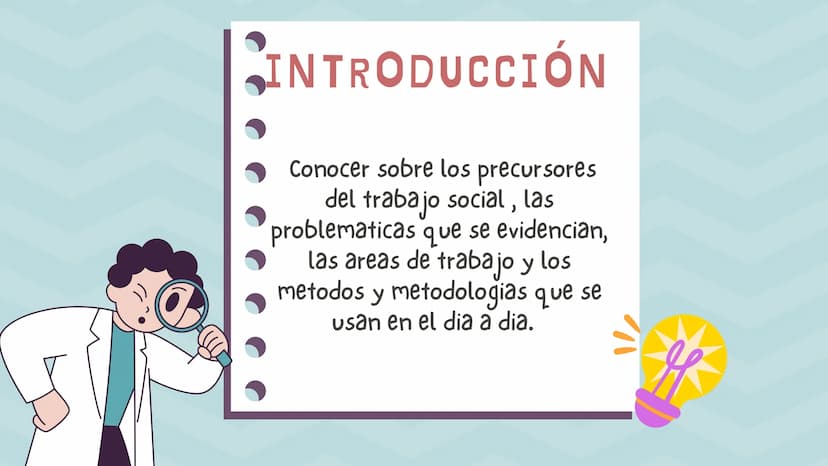 INTRODUCCIÓN

Conocer sobre los precursores del trabajo social , las problematicas que se evidencian, las areas de trabajo y los metodos y metodologias que se usan en el dia a dia.